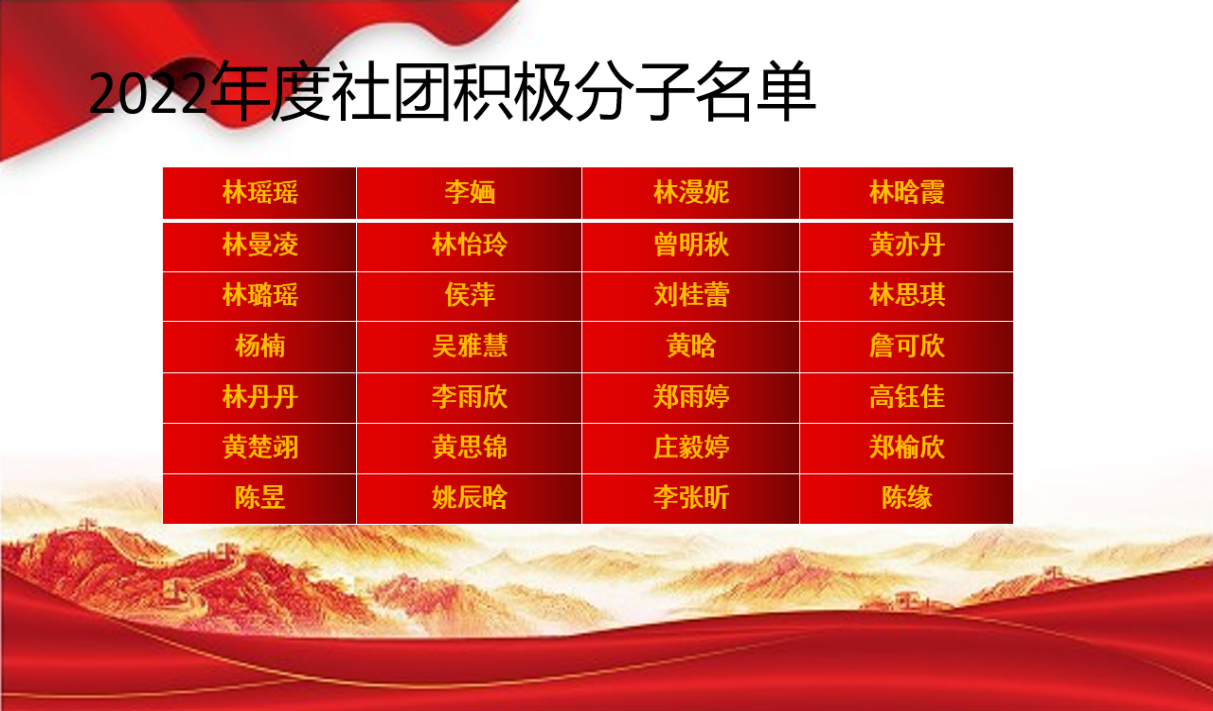 2022年度社团积极分子名单

| 林瑶瑶 | 李婳 | 林漫妮 | 林晗霞 |
|---|---|---|---|
| 林曼凌 | 林怡玲 | 曾明秋 | 黄亦丹 |
| 林璐瑶 | 侯萍 | 刘桂蕾 | 林思琪 |
| 杨楠 | 吴雅慧 | 黄晗 | 詹可欣 |
| 林丹丹 | 李雨欣 | 郑雨婷 | 高钰佳 |
| 黄楚翊 | 黄思锦 | 庄毅婷 | 郑榆欣 |
| 陈昱 | 姚辰晗 | 李张昕 | 陈缘 |